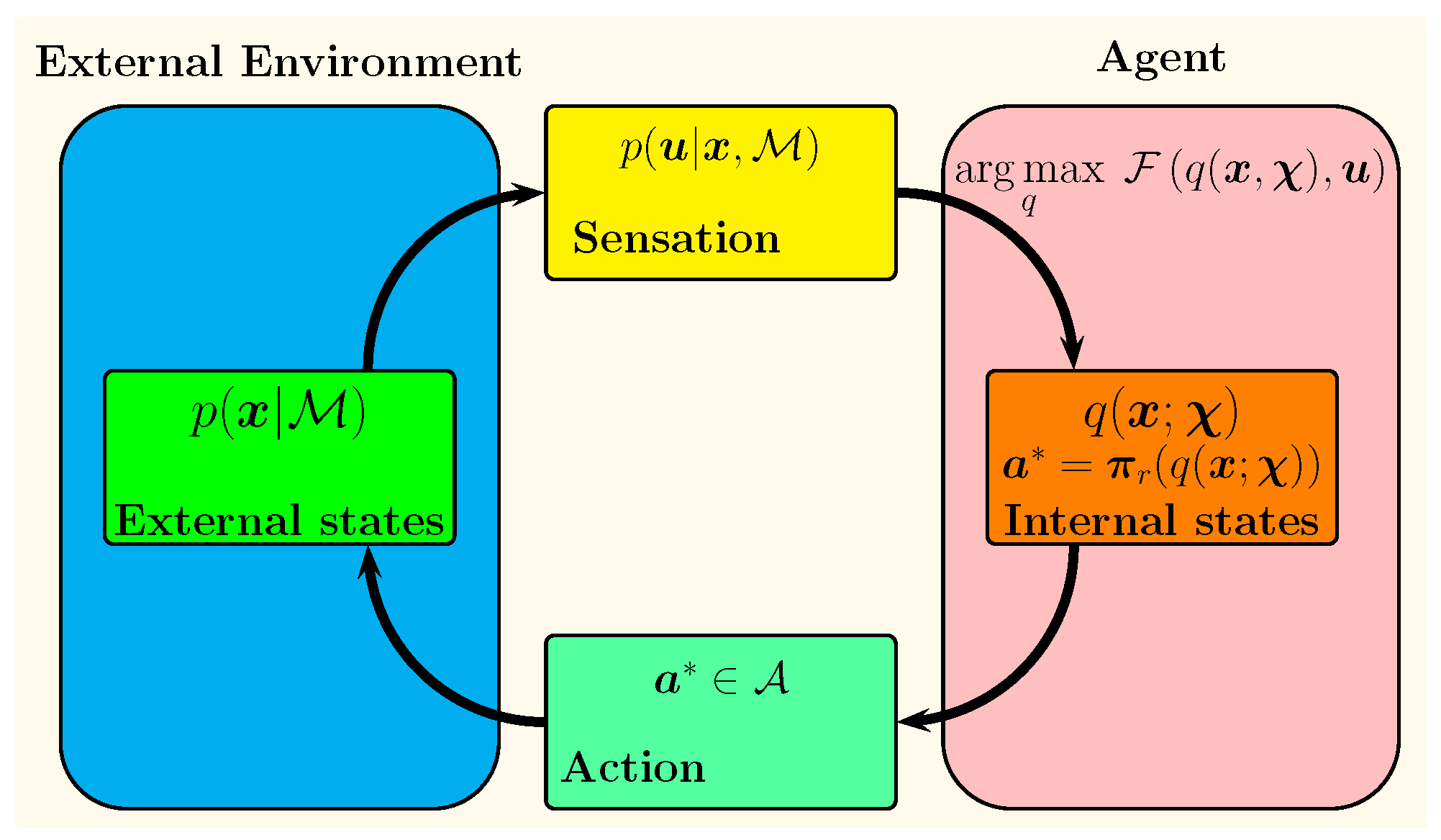 External Environment

Agent

$p(\boldsymbol{u}|\boldsymbol{x}, \mathcal{M})$

Sensation

$\arg\max_{q} \mathcal{F}(q(\boldsymbol{x}, \boldsymbol{\chi}), \boldsymbol{u})$

$p(\boldsymbol{x}|\mathcal{M})$

External states

$q(\boldsymbol{x}; \boldsymbol{\chi})$

$\boldsymbol{a}^* = \boldsymbol{\pi}_r(q(\boldsymbol{x}; \boldsymbol{\chi}))$

Internal states

$\boldsymbol{a}^* \in \mathcal{A}$

Action